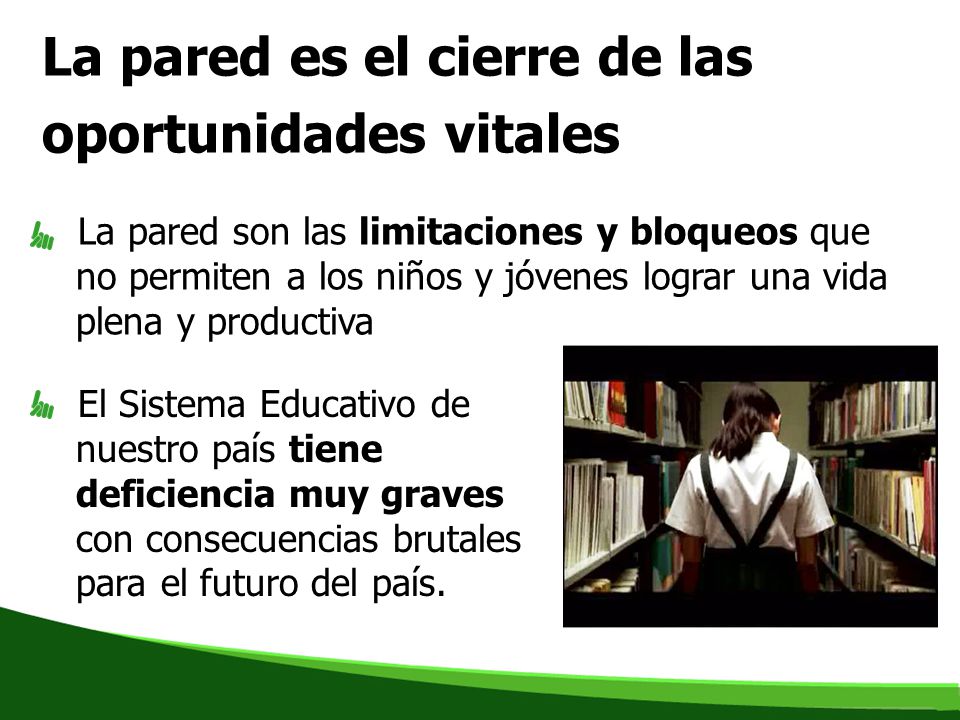 La pared es el cierre de las oportunidades vitales

La pared son las limitaciones y bloqueos que no permiten a los niños y jóvenes lograr una vida plena y productiva

El Sistema Educativo de nuestro país tiene deficiencia muy graves con consecuencias brutales para el futuro del país.